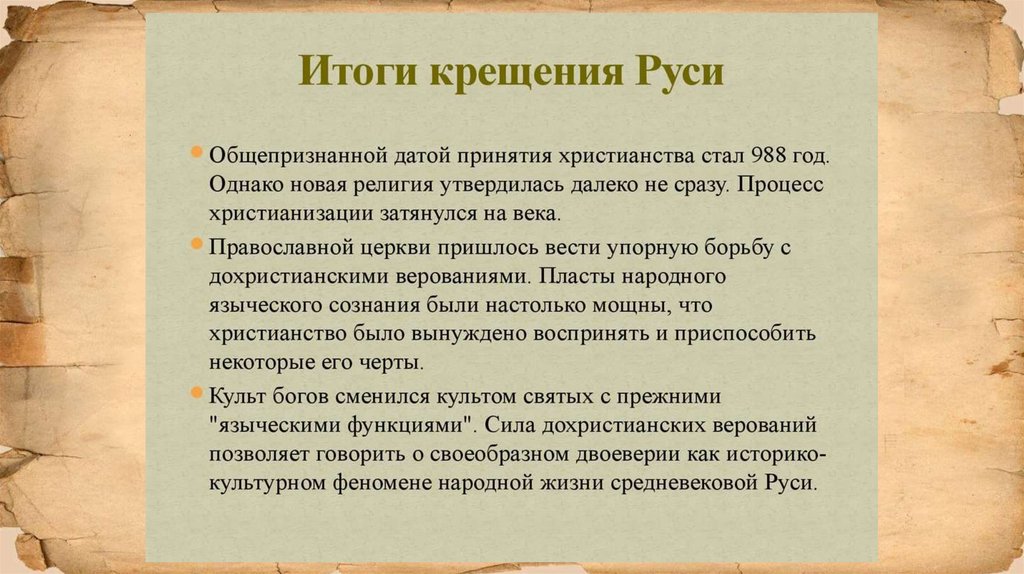 Итоги крещения Руси

Общепризнанной датой принятия христианства стал 988 год. Однако новая религия утвердилась далеко не сразу. Процесс христианизации затянулся на века.

Православной церкви пришлось вести упорную борьбу с дохристианскими верованиями. Пласты народного языческого сознания были настолько мощны, что христианство было вынуждено воспринять и приспособить некоторые его черты.

Культ богов сменился культом святых с прежними "языческими функциями". Сила дохристианских верований позволяет говорить о своеобразном двоеверии как историко-культурном феномене народной жизни средневековой Руси.